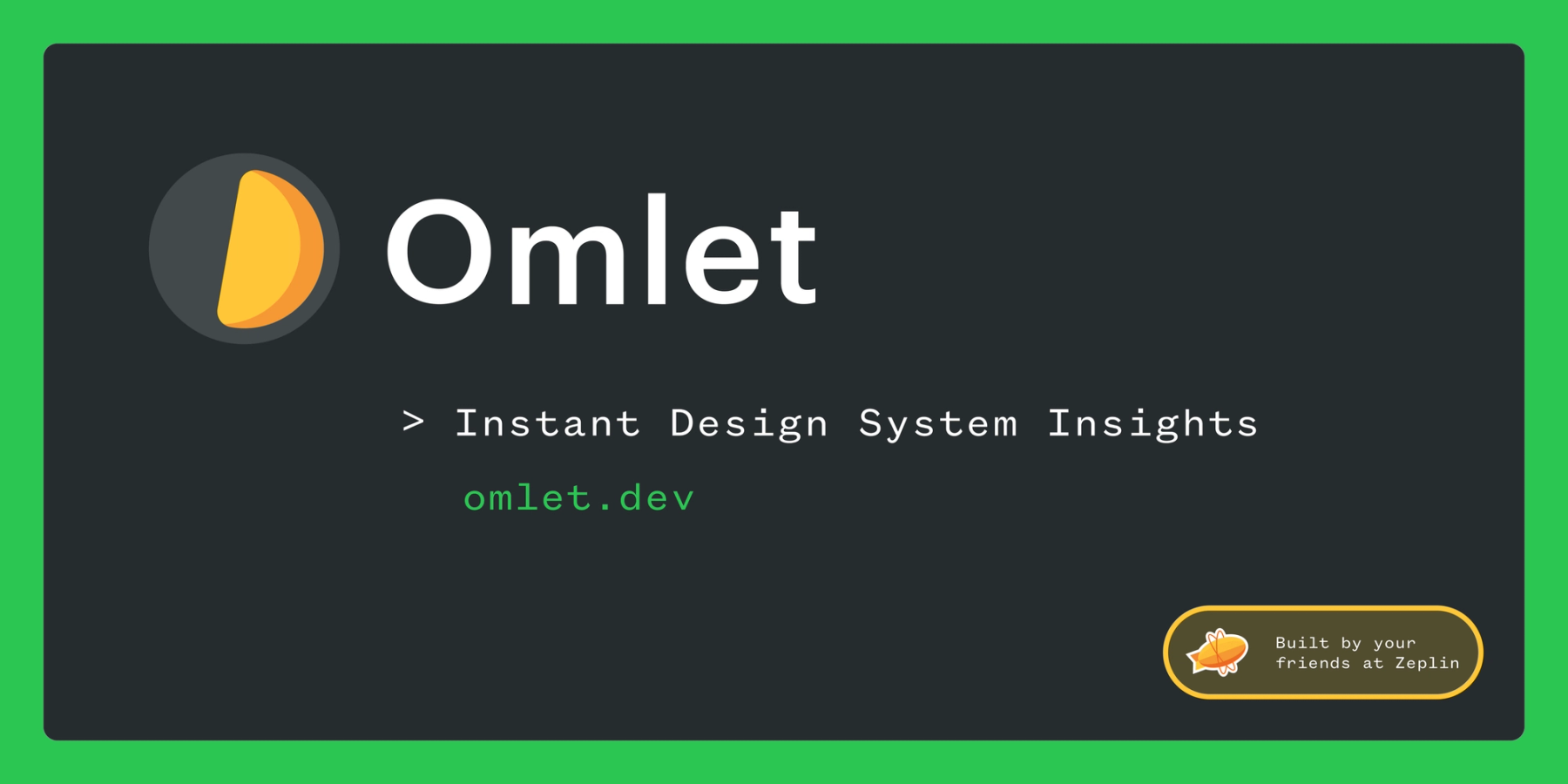 Omlet

> Instant Design System Insights

omlet.dev

Built by your friends at Zeplin